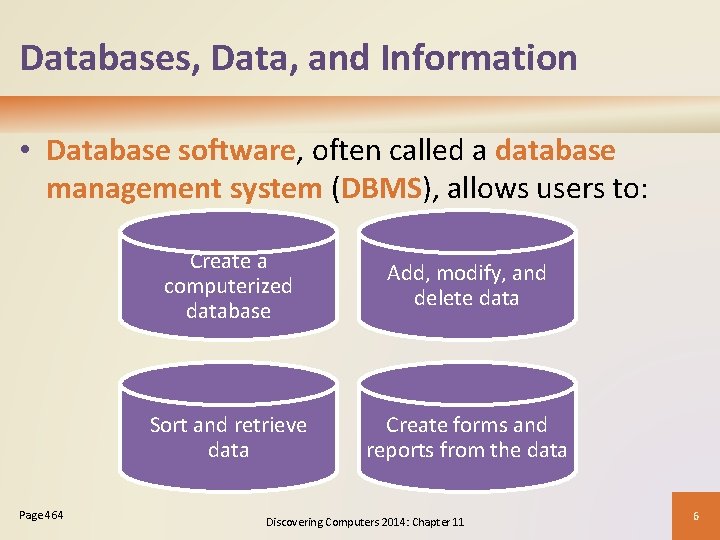 Databases, Data, and Information

• Database software, often called a database management system (DBMS), allows users to:

Create a computerized database

Add, modify, and delete data

Sort and retrieve data

Create forms and reports from the data

Page 464

Discovering Computers 2014: Chapter 11

6